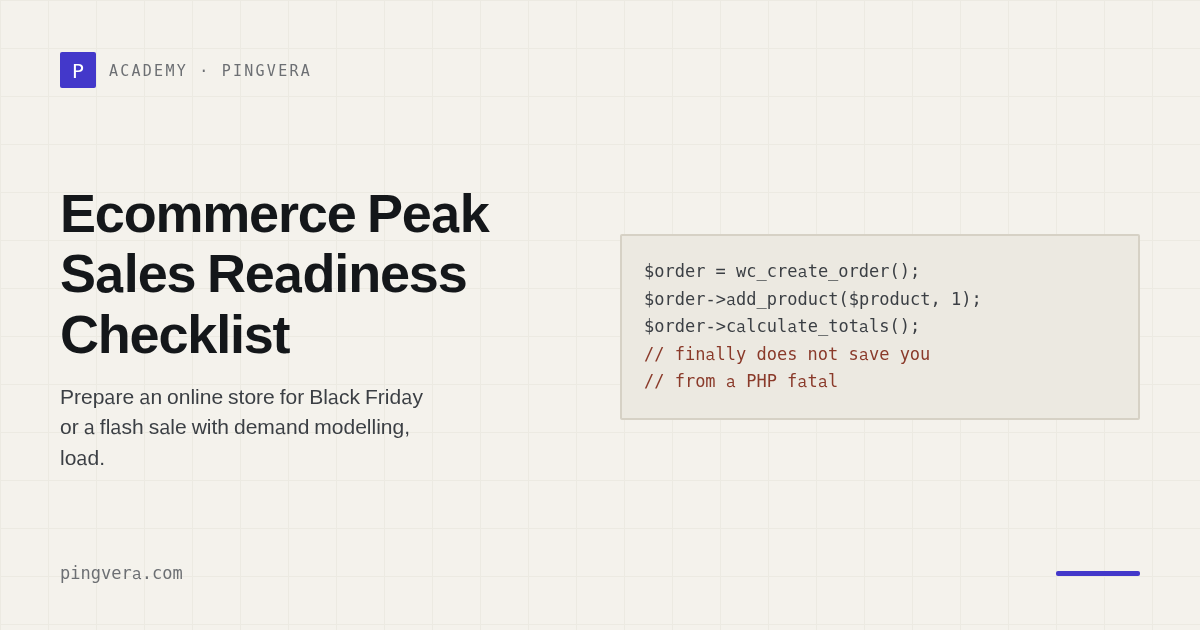 P ACADEMY · PINGVERA

Ecommerce Peak Sales Readiness Checklist

Prepare an online store for Black Friday or a flash sale with demand modelling, load.

$order = wc_create_order();
$order->add_product($product, 1);
$order->calculate_totals();
// finally does not save you
// from a PHP fatal

pingvera.com